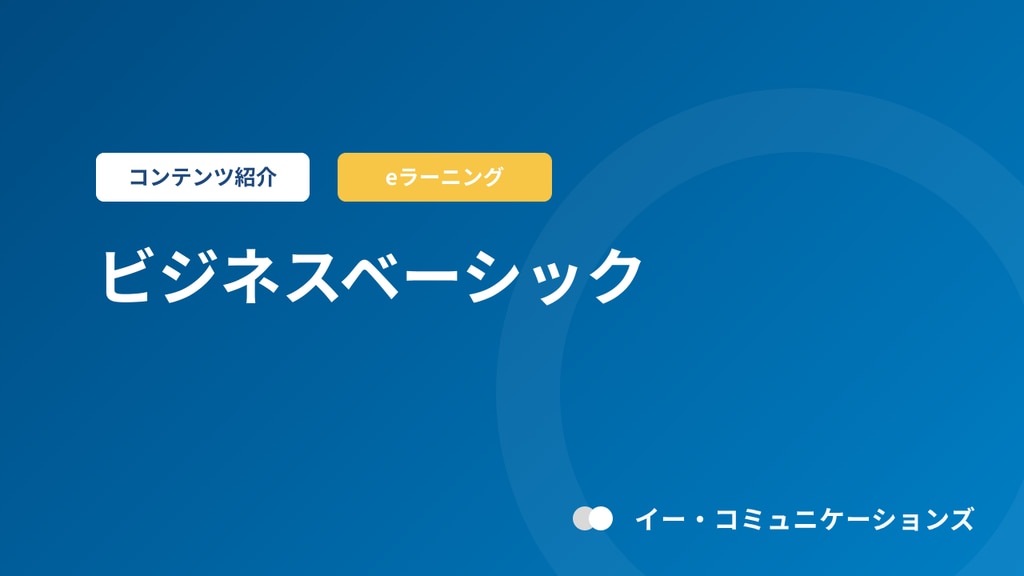 コンテンツ紹介

eラーニング

ビジネスベーシック

イー・コミュニケーションズ